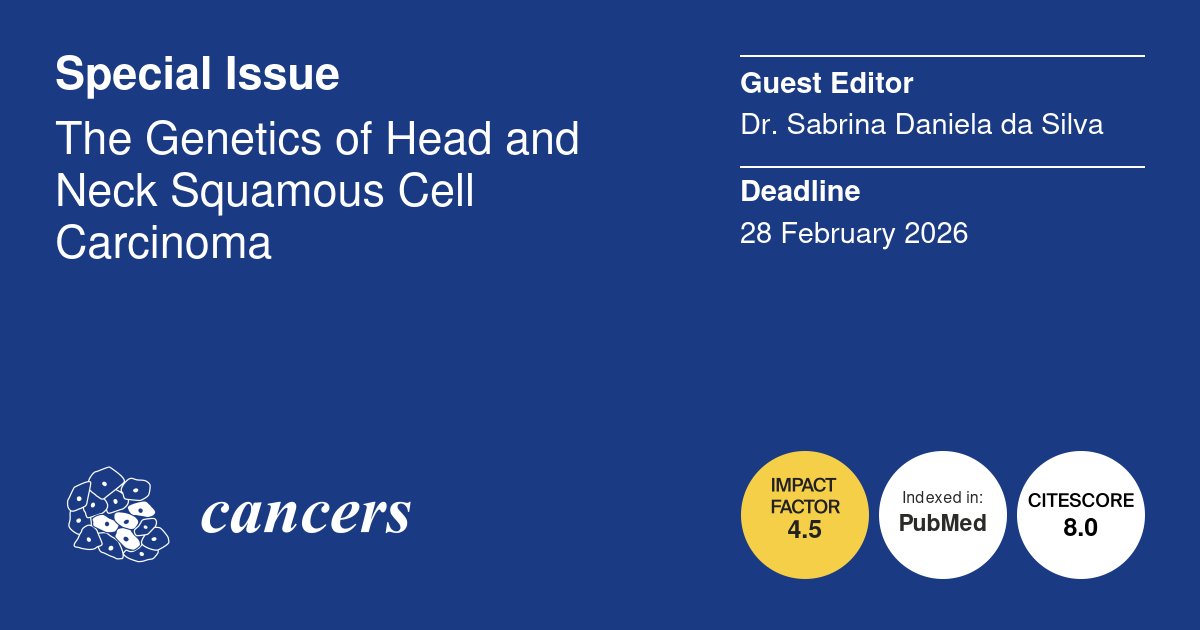 Special Issue

The Genetics of Head and Neck Squamous Cell Carcinoma

Guest Editor

Dr. Sabrina Daniela da Silva

Deadline

28 February 2026

cancers

IMPACT FACTOR 4.5

Indexed in: PubMed

CITESCORE 8.0